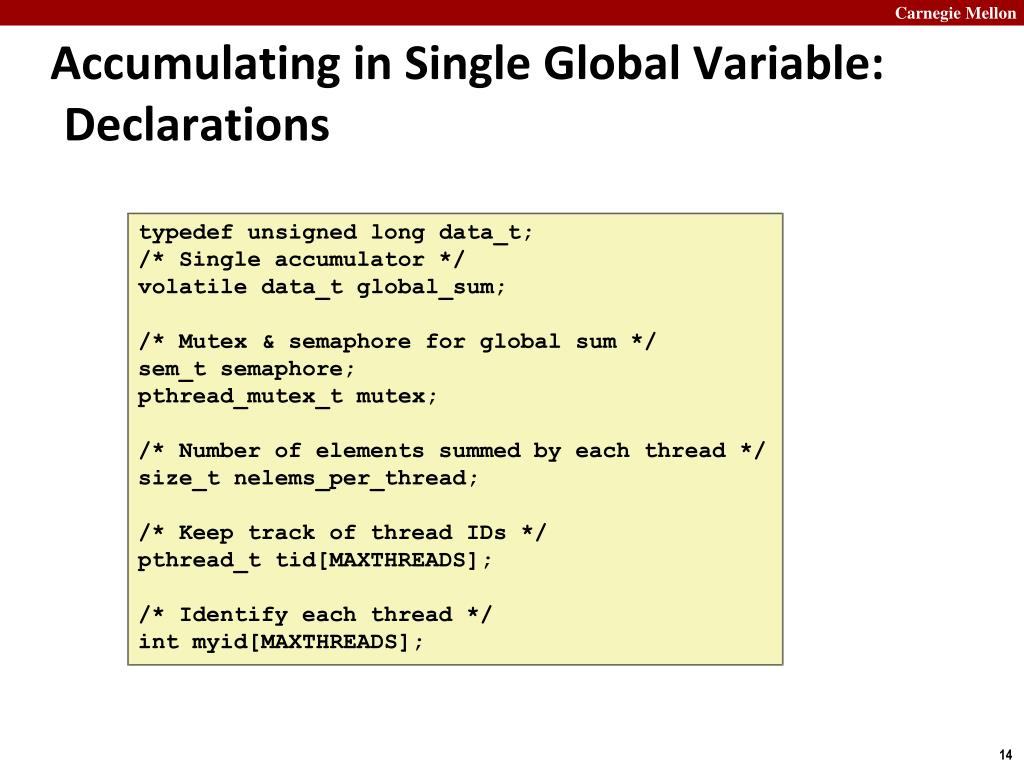 Carnegie Mellon

Accumulating in Single Global Variable: Declarations

typedef unsigned long data_t;
/* Single accumulator */
volatile data_t global_sum;

/* Mutex & semaphore for global sum */
sem_t semaphore;
pthread_mutex_t mutex;

/* Number of elements summed by each thread */
size_t nelems_per_thread;

/* Keep track of thread IDs */
pthread_t tid[MAXTHREADS];

/* Identify each thread */
int myid[MAXTHREADS];

14